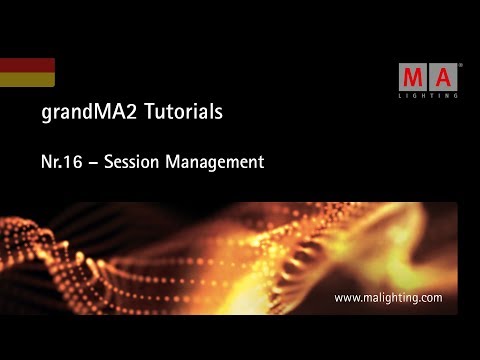 MA
LIGHTING

grandMA2 Tutorials

Nr.16 – Session Management

www.malighting.com